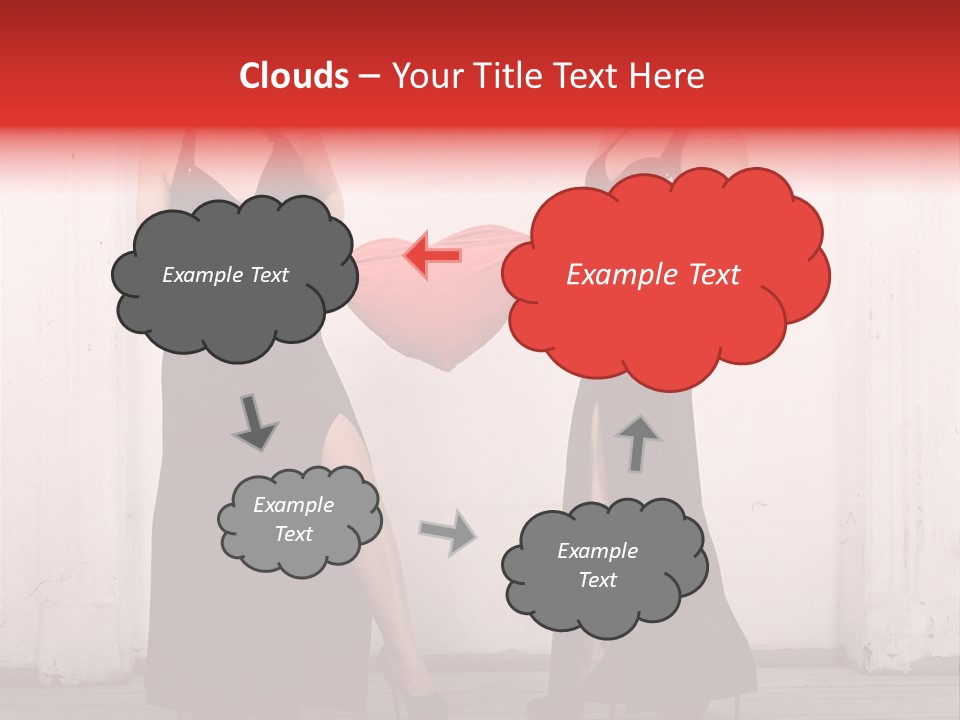 Clouds – Your Title Text Here

Example Text

Example Text

Example Text

Example Text